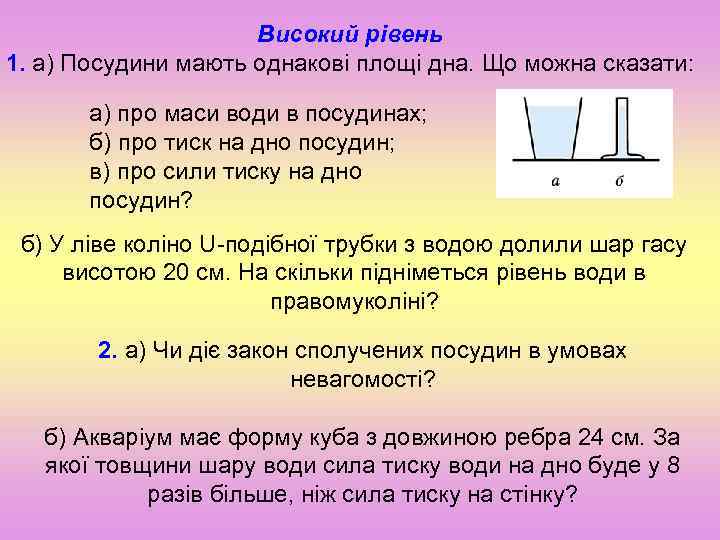 Високий рівень

1. а) Посудини мають однакові площі дна. Що можна сказати:

а) про маси води в посудинах;
б) про тиск на дно посудин;
в) про сили тиску на дно посудин?

а б

б) У ліве коліно U-подібної трубки з водою долили шар гасу висотою 20 см. На скільки підніметься рівень води в правомуколіні?

2. а) Чи діє закон сполучених посудин в умовах невагомості?

б) Акваріум має форму куба з довжиною ребра 24 см. За якої товщини шару води сила тиску води на дно буде у 8 разів більше, ніж сила тиску на стінку?